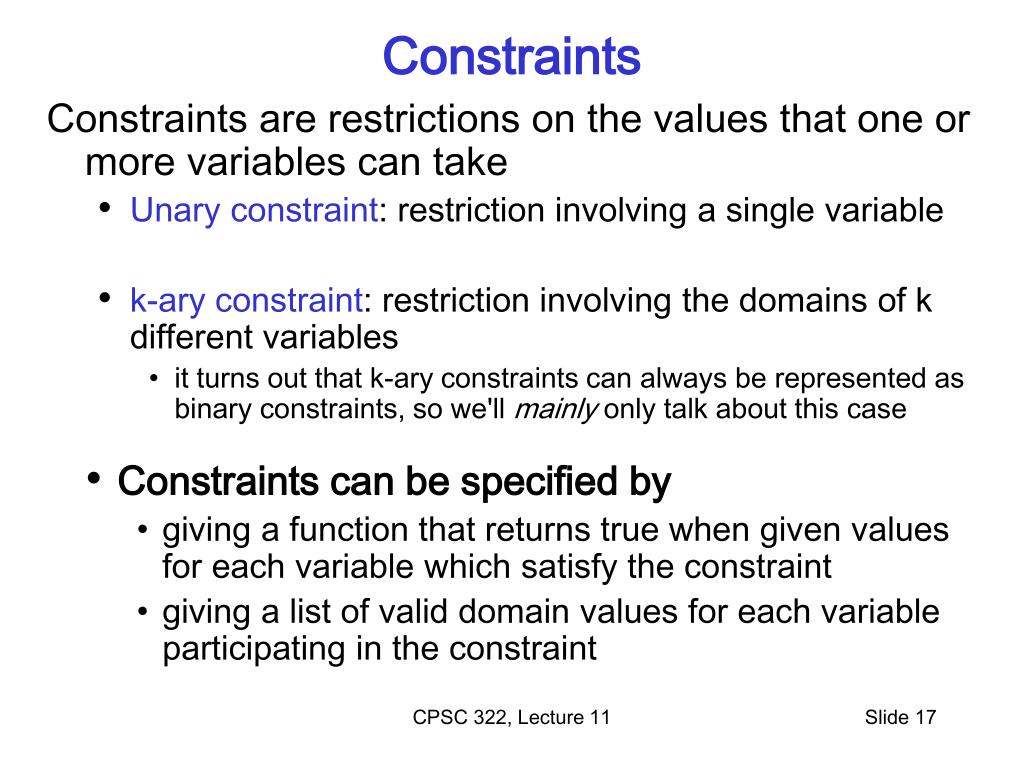 Constraints

Constraints are restrictions on the values that one or more variables can take

• Unary constraint: restriction involving a single variable

• k-ary constraint: restriction involving the domains of k different variables

• it turns out that k-ary constraints can always be represented as binary constraints, so we'll mainly only talk about this case

• Constraints can be specified by

• giving a function that returns true when given values for each variable which satisfy the constraint

• giving a list of valid domain values for each variable participating in the constraint

CPSC 322, Lecture 11

Slide 17